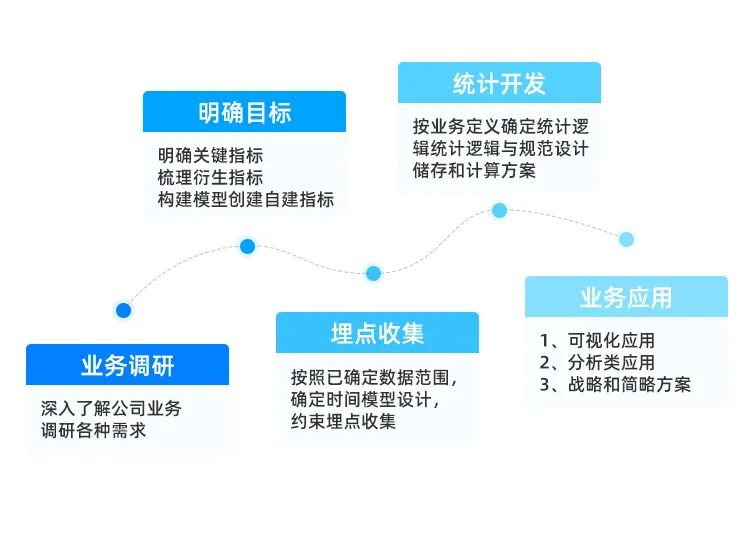 业务调研

深入了解公司业务
调研各种需求

明确目标

明确关键指标
梳理衍生指标
构建模型创建自建指标

埋点收集

按照已确定数据范围，
确定时间模型设计，
约束埋点收集

统计开发

按业务定义确定统计逻辑统计逻辑与规范设计
储存和计算方案

业务应用

1、可视化应用
2、分析类应用
3、战略和简略方案